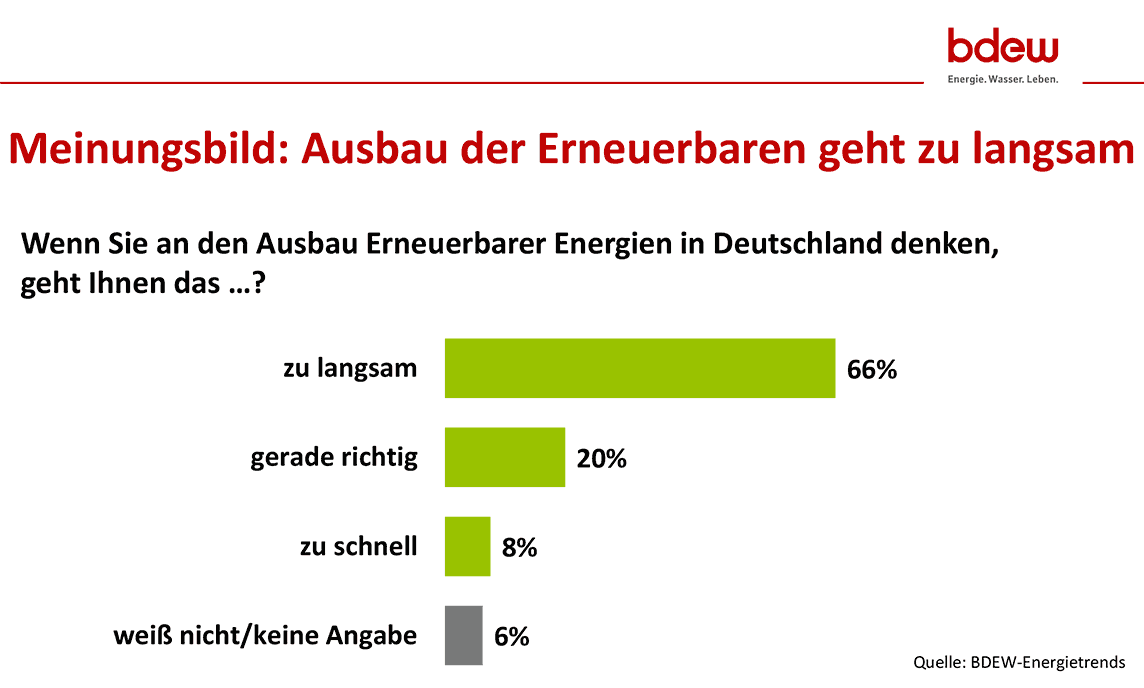 bdew
Energie. Wasser. Leben.

Meinungsbild: Ausbau der Erneuerbaren geht zu langsam

Wenn Sie an den Ausbau Erneuerbarer Energien in Deutschland denken, geht Ihnen das …?

zu langsam 66%

gerade richtig 20%

zu schnell 8%

weiß nicht/keine Angabe 6%

Quelle: BDEW-Energietrends